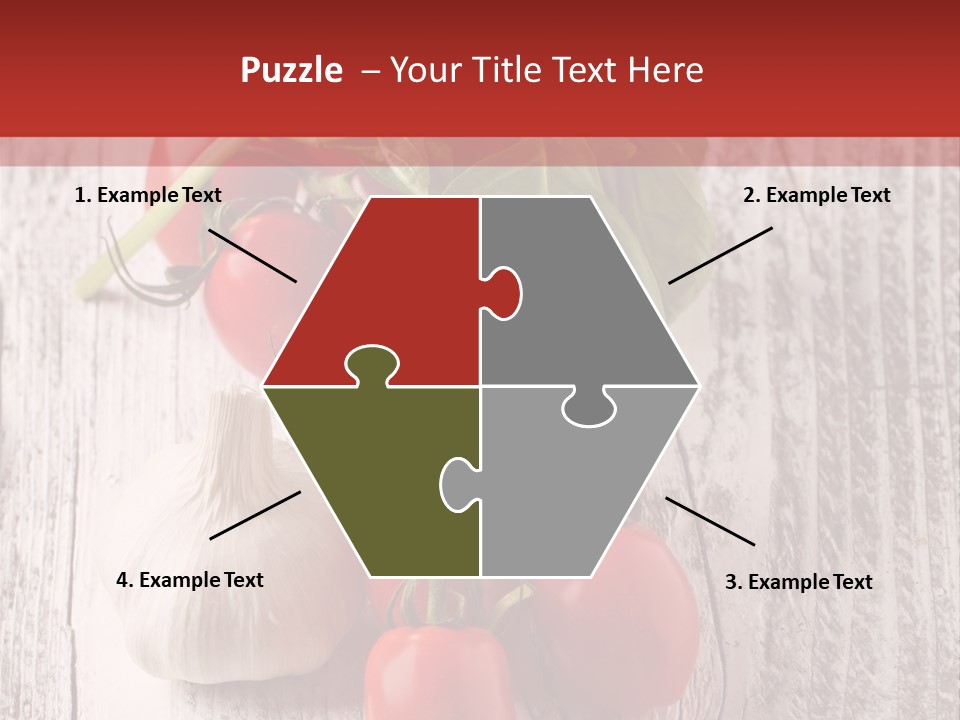 Puzzle – Your Title Text Here

1. Example Text

2. Example Text

4. Example Text

3. Example Text